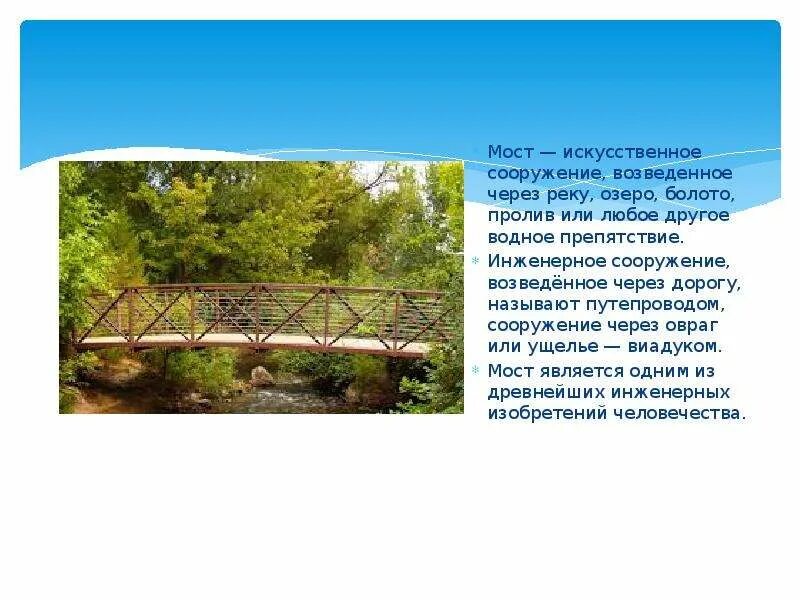 Мост — искусственное сооружение, возведенное через реку, озеро, болото, пролив или любое другое водное препятствие.

Инженерное сооружение, возведённое через дорогу, называют путепроводом, сооружение через овраг или ущелье — виадуком.

Мост является одним из древнейших инженерных изобретений человечества.